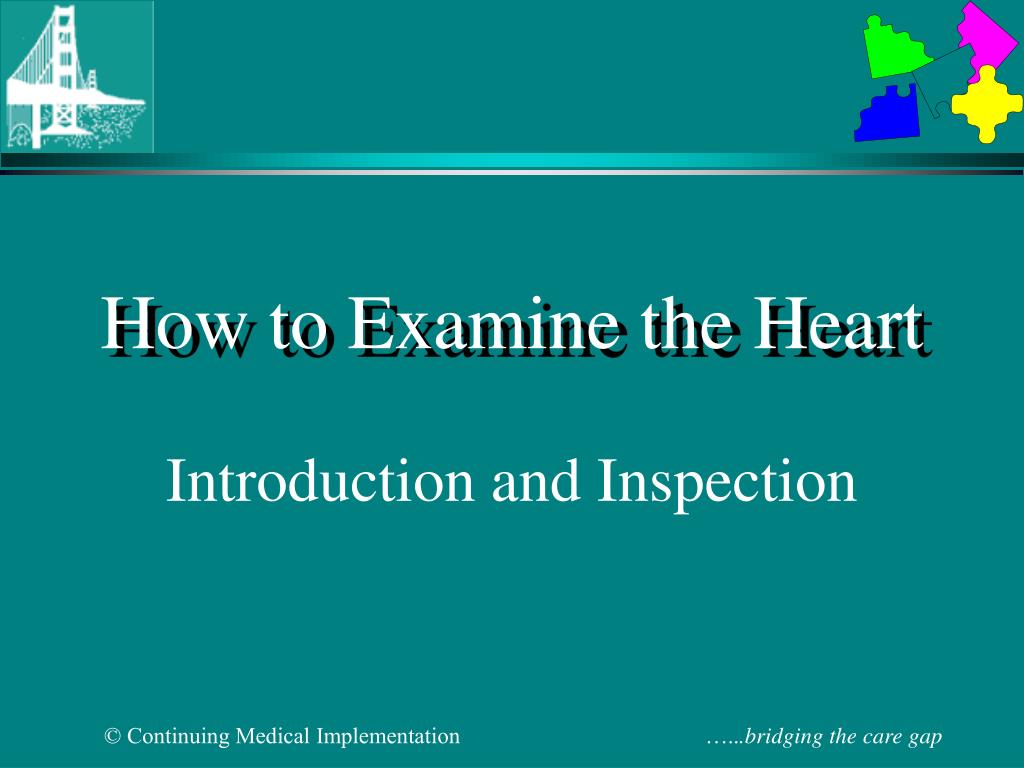 How to Examine the Heart

Introduction and Inspection

© Continuing Medical Implementation

…...bridging the care gap